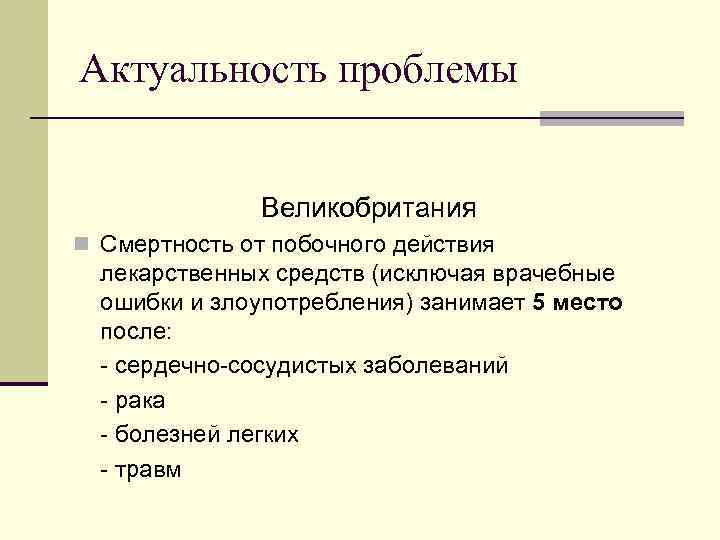 Актуальность проблемы

Великобритания

Смертность от побочного действия лекарственных средств (исключая врачебные ошибки и злоупотребления) занимает 5 место после:

- сердечно-сосудистых заболеваний

- рака

- болезней легких

- травм